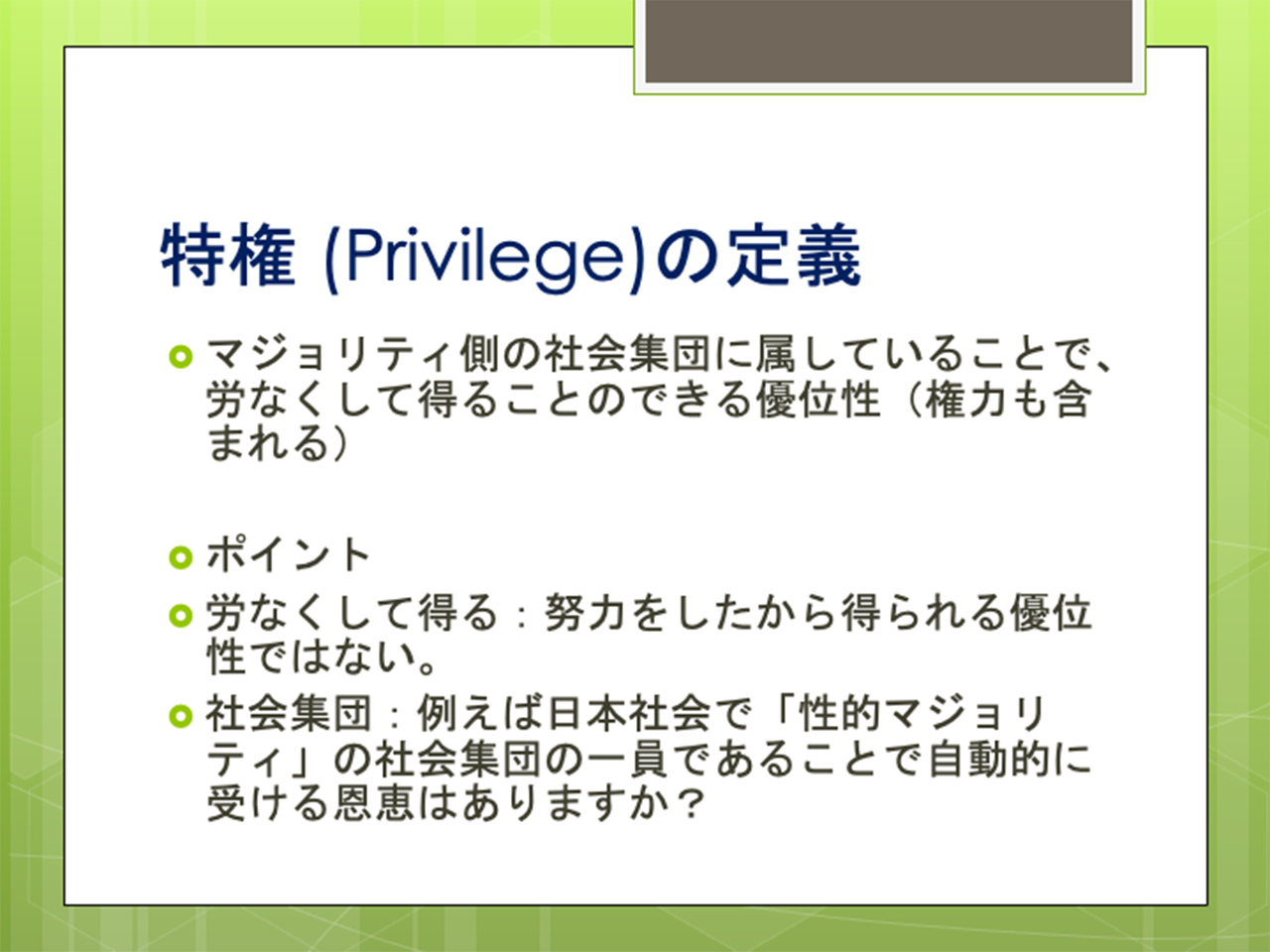 特権 (Privilege)の定義

マジョリティ側の社会集団に属していることで、労なくして得ることのできる優位性（権力も含まれる）

ポイント

労なくして得る：努力をしたから得られる優位性ではない。

社会集団：例えば日本社会で「性的マジョリティ」の社会集団の一員であることで自動的に受ける恩恵はありますか？